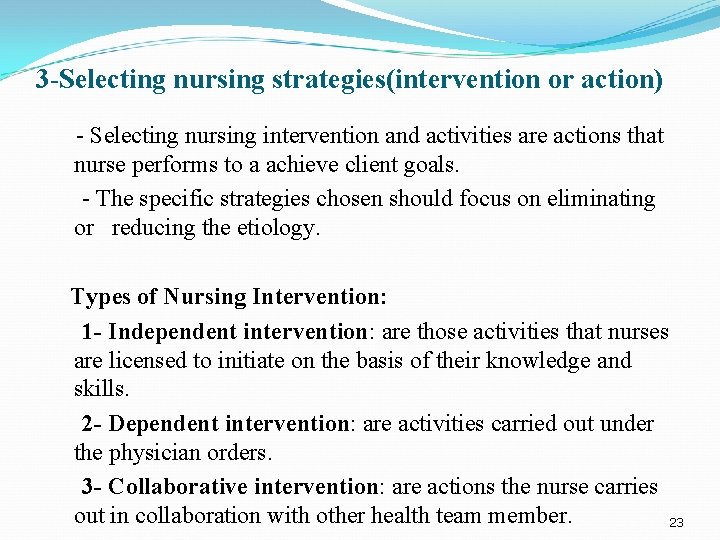 3-Selecting nursing strategies(intervention or action)

- Selecting nursing intervention and activities are actions that nurse performs to a achieve client goals.

- The specific strategies chosen should focus on eliminating or reducing the etiology.

Types of Nursing Intervention:

1- Independent intervention: are those activities that nurses are licensed to initiate on the basis of their knowledge and skills.

2- Dependent intervention: are activities carried out under the physician orders.

3- Collaborative intervention: are actions the nurse carries out in collaboration with other health team member.

23